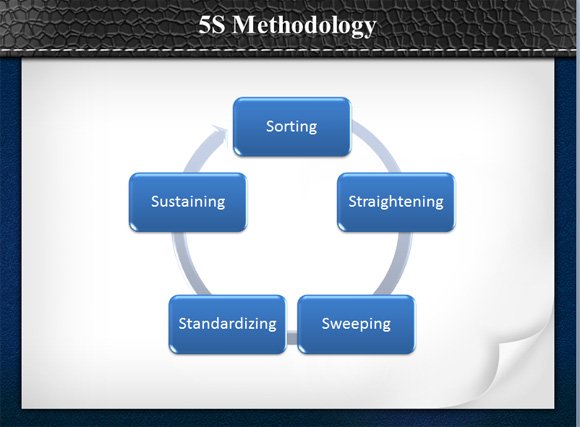 5S Methodology

Sorting

Straightening

Sweeping

Standardizing

Sustaining